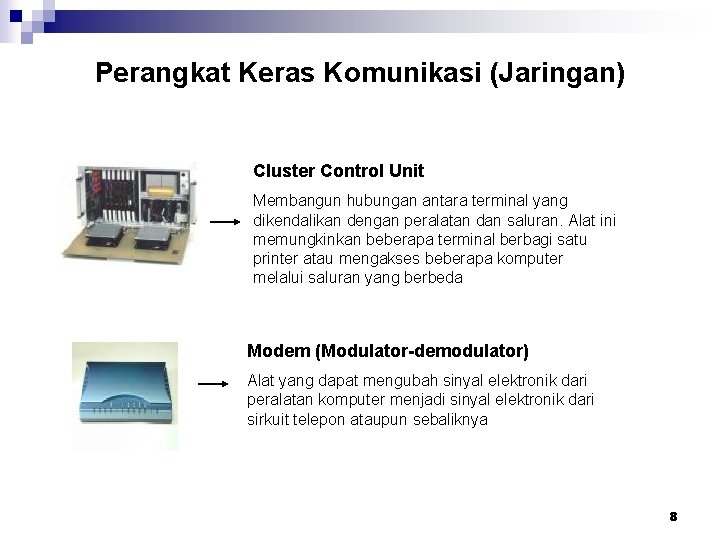 Perangkat Keras Komunikasi (Jaringan)

Cluster Control Unit

Membangun hubungan antara terminal yang dikendalikan dengan peralatan dan saluran. Alat ini memungkinkan beberapa terminal berbagi satu printer atau mengakses beberapa komputer melalui saluran yang berbeda

Modem (Modulator-demodulator)

Alat yang dapat mengubah sinyal elektronik dari peralatan komputer menjadi sinyal elektronik dari sirkuit telepon ataupun sebaliknya

8